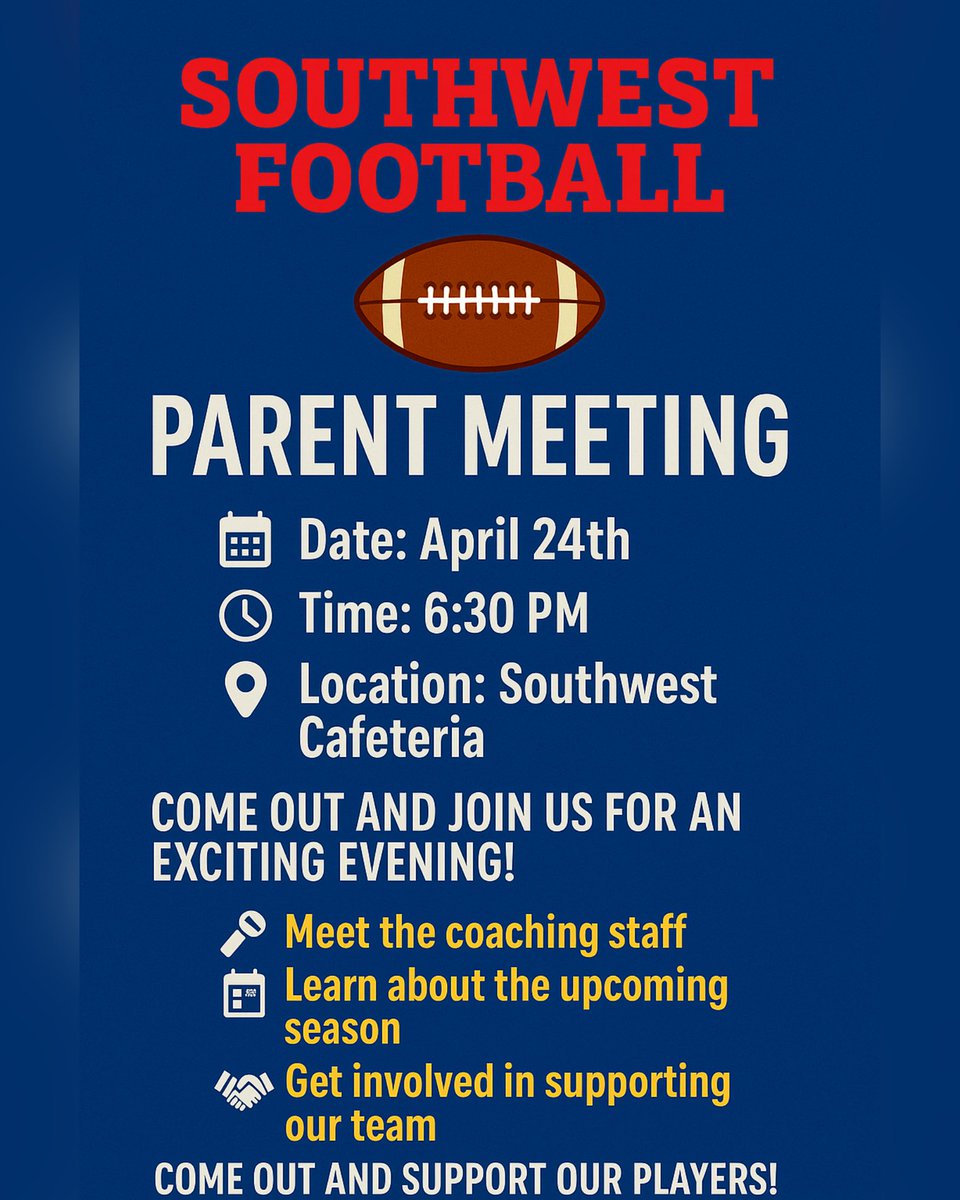 SOUTHWEST FOOTBALL

PARENT MEETING

Date: April 24th

Time: 6:30 PM

Location: Southwest Cafeteria

COME OUT AND JOIN US FOR AN EXCITING EVENING!

Meet the coaching staff

Learn about the upcoming season

Get involved in supporting our team

COME OUT AND SUPPORT OUR PLAYERS!